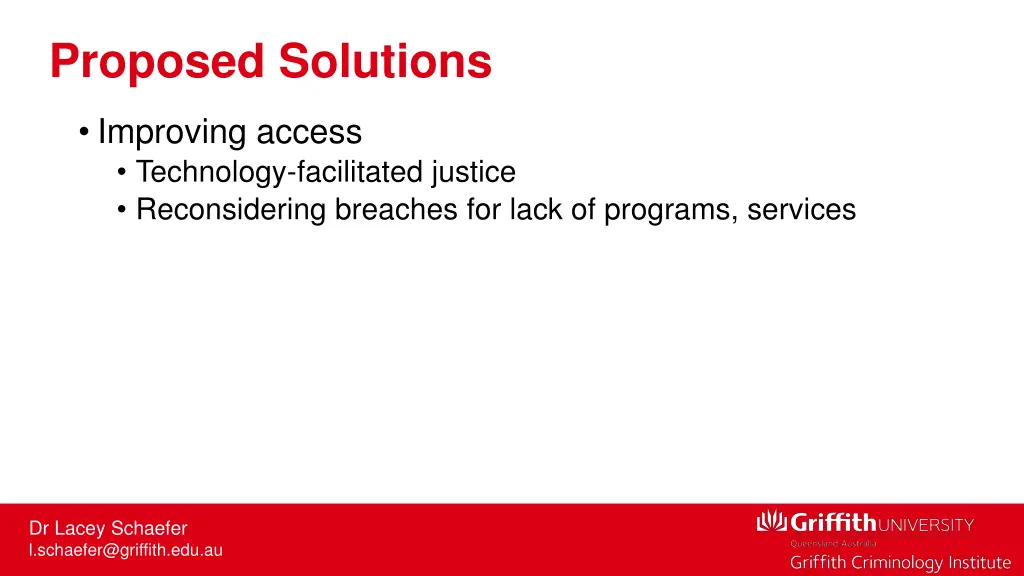 Proposed Solutions

• Improving access
  • Technology-facilitated justice
  • Reconsidering breaches for lack of programs, services

Dr Lacey Schaefer
l.schaefer@griffith.edu.au

Griffith UNIVERSITY
Queensland Australia
Griffith Criminology Institute